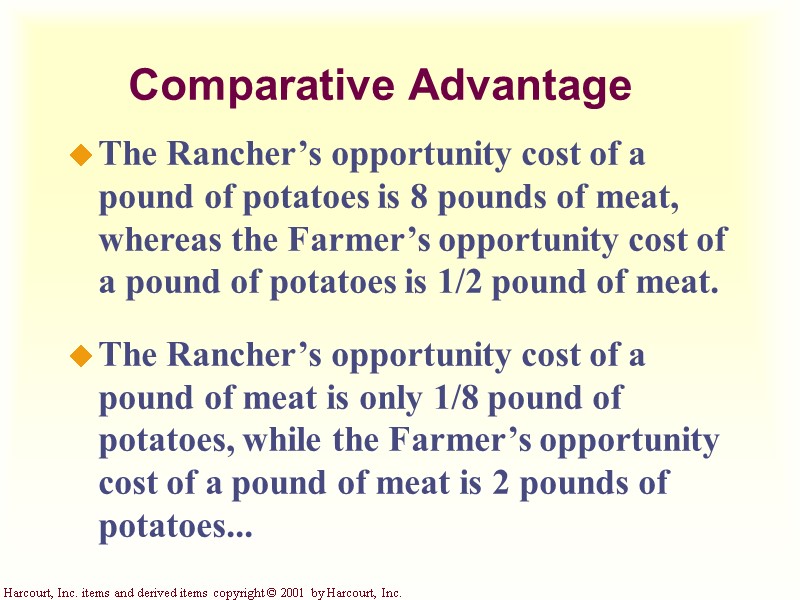 Comparative Advantage

The Rancher’s opportunity cost of a pound of potatoes is 8 pounds of meat, whereas the Farmer’s opportunity cost of a pound of potatoes is 1/2 pound of meat.

The Rancher’s opportunity cost of a pound of meat is only 1/8 pound of potatoes, while the Farmer’s opportunity cost of a pound of meat is 2 pounds of potatoes...

Harcourt, Inc. items and derived items copyright © 2001 by Harcourt, Inc.